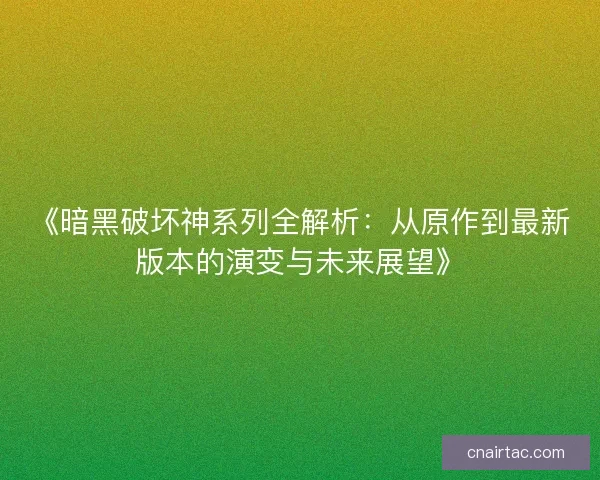 《暗黑破坏神系列全解析：从原作到最新版本的演变与未来展望》

cnairtac.com